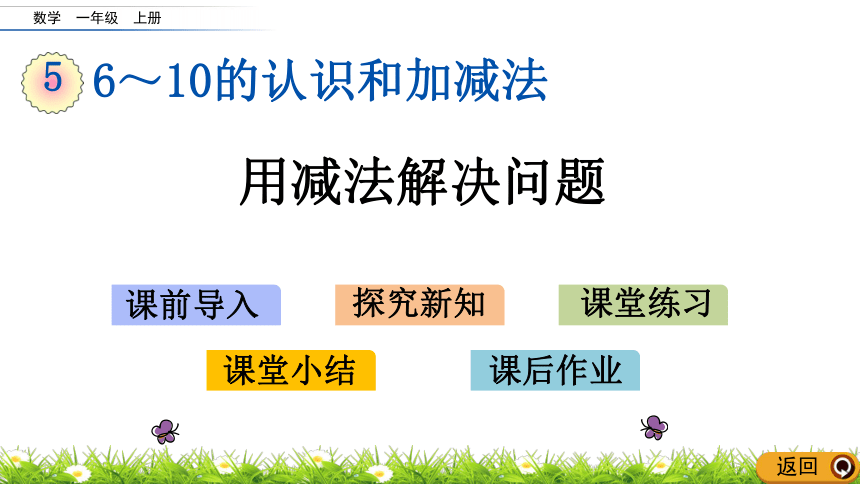 数学 一年级 上册

5 6～10的认识和加减法

用减法解决问题

课前导入

探究新知

课堂练习

课堂小结

课后作业

返回